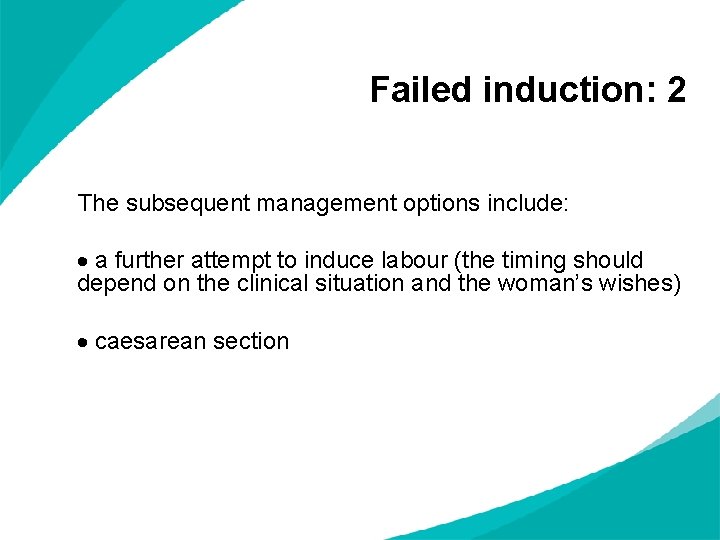 Failed induction: 2

The subsequent management options include:

• a further attempt to induce labour (the timing should depend on the clinical situation and the woman's wishes)

• caesarean section